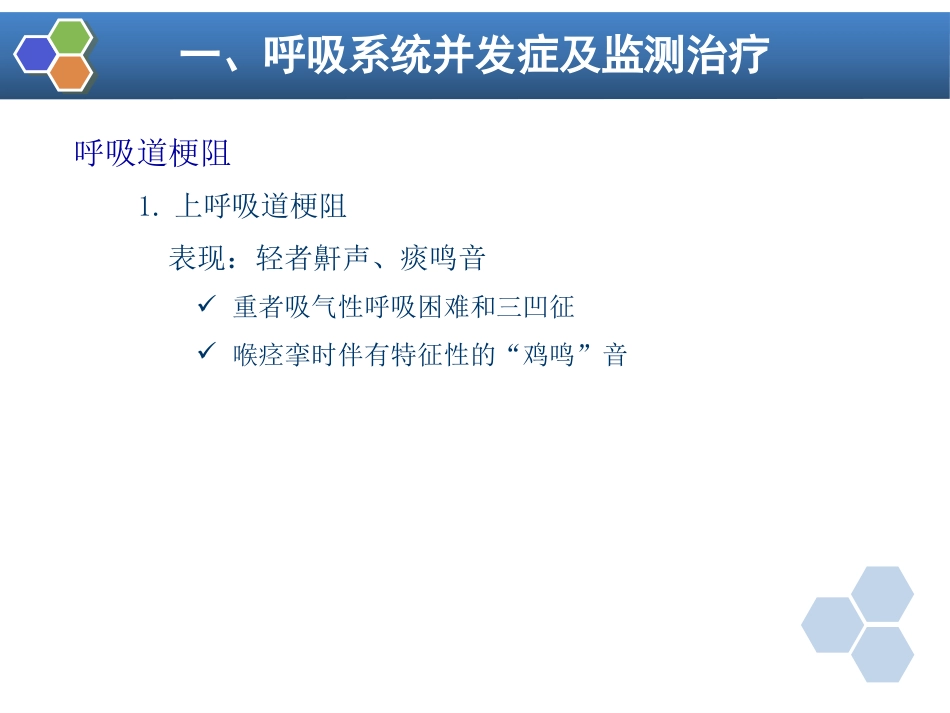 一、呼吸系统并发症及监测治疗

呼吸道梗阻

1. 上呼吸道梗阻

表现：轻者鼾声、痰鸣音

✓ 重者吸气性呼吸困难和三凹征

✓ 喉痉挛时伴有特征性的“鸡鸣”音